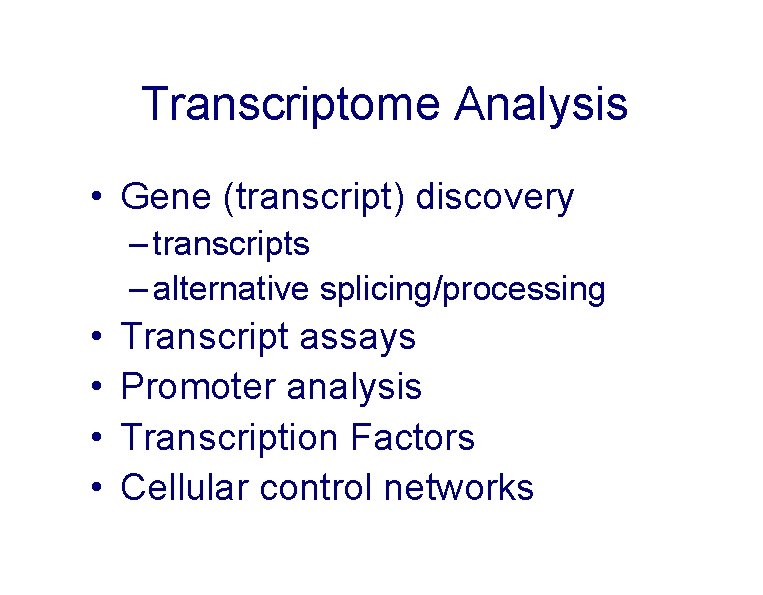 Transcriptome Analysis

• Gene (transcript) discovery
– transcripts
– alternative splicing/processing
• Transcript assays
• Promoter analysis
• Transcription Factors
• Cellular control networks